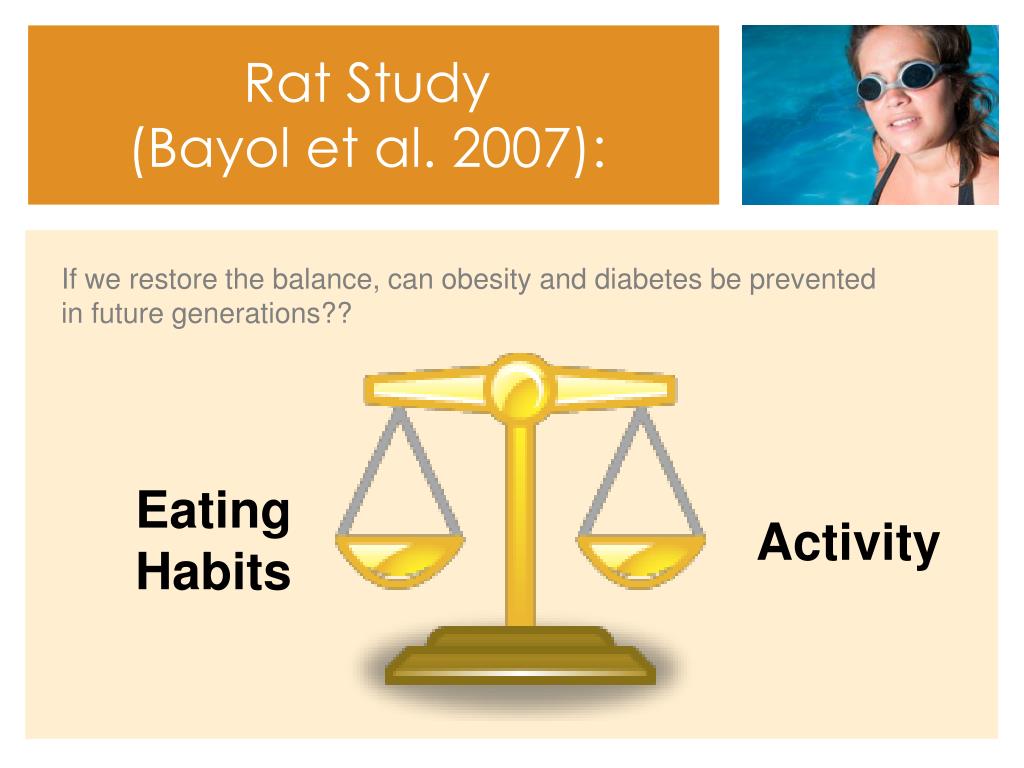 Rat Study
(Bayol et al. 2007):

If we restore the balance, can obesity and diabetes be prevented in future generations??

Eating Habits

Activity